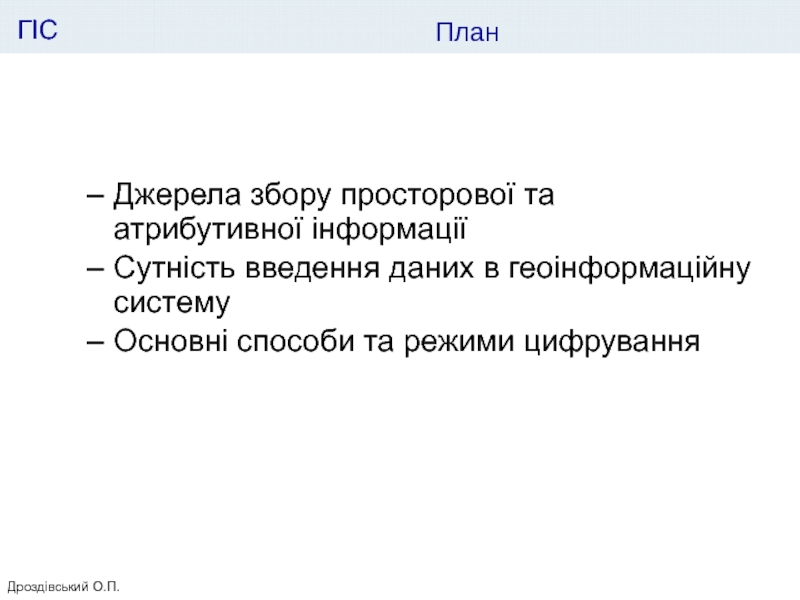 ГІС

План

– Джерела збору просторової та атрибутивної інформації
– Сутність введення даних в геоінформаційну систему
– Основні способи та режими цифрування

Дроздівський О.П.